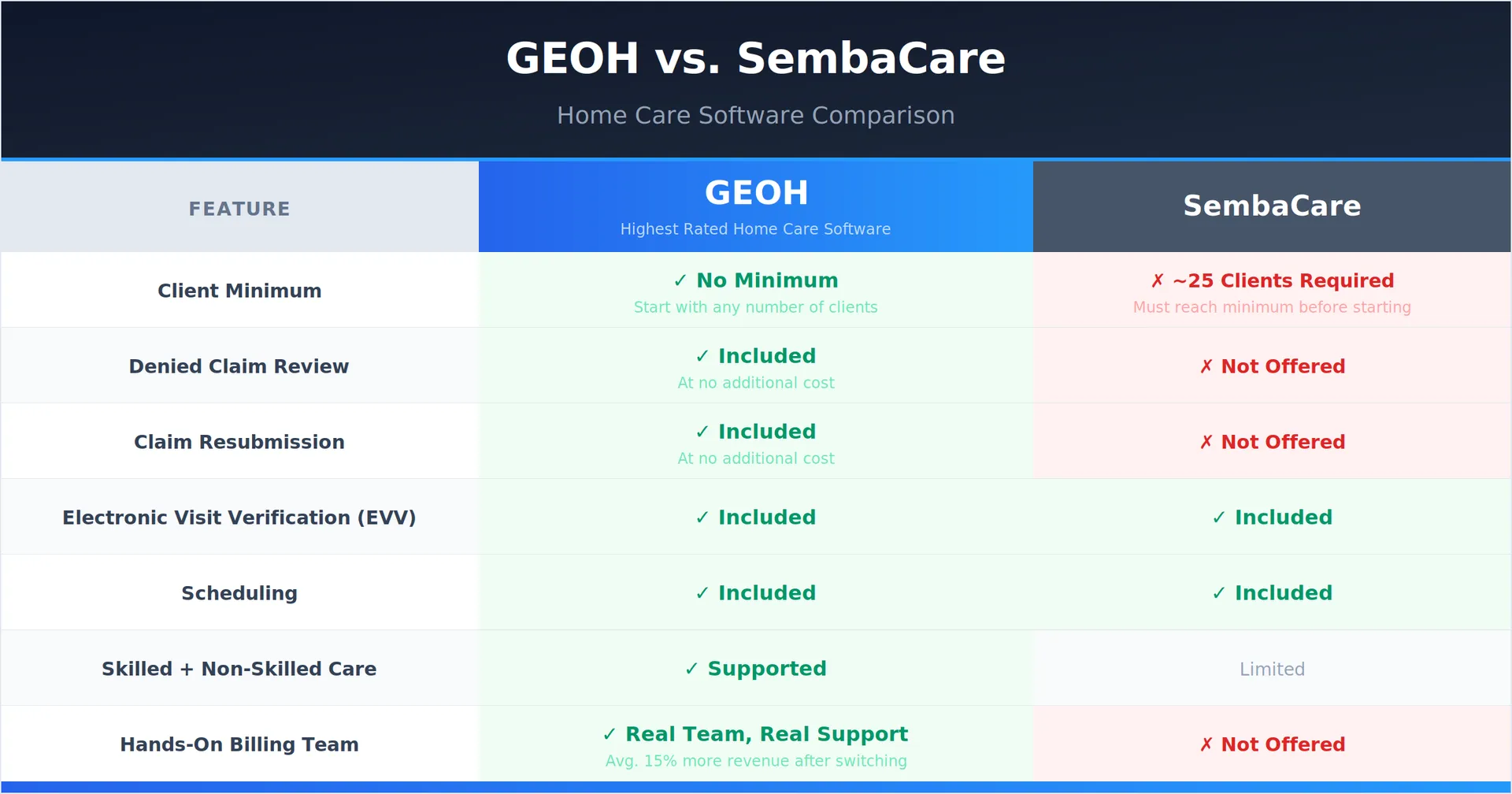 GEOH vs. SembaCare

Home Care Software Comparison

| FEATURE | GEOH Highest Rated Home Care Software | SembaCare |
|---|---|---|
| Client Minimum | ✓ No Minimum Start with any number of clients | ✗ ~25 Clients Required Must reach minimum before starting |
| Denied Claim Review | ✓ Included At no additional cost | ✗ Not Offered |
| Claim Resubmission | ✓ Included At no additional cost | ✗ Not Offered |
| Electronic Visit Verification (EVV) | ✓ Included | ✓ Included |
| Scheduling | ✓ Included | ✓ Included |
| Skilled + Non-Skilled Care | ✓ Supported | Limited |
| Hands-On Billing Team | ✓ Real Team, Real Support Avg. 15% more revenue after switching | ✗ Not Offered |